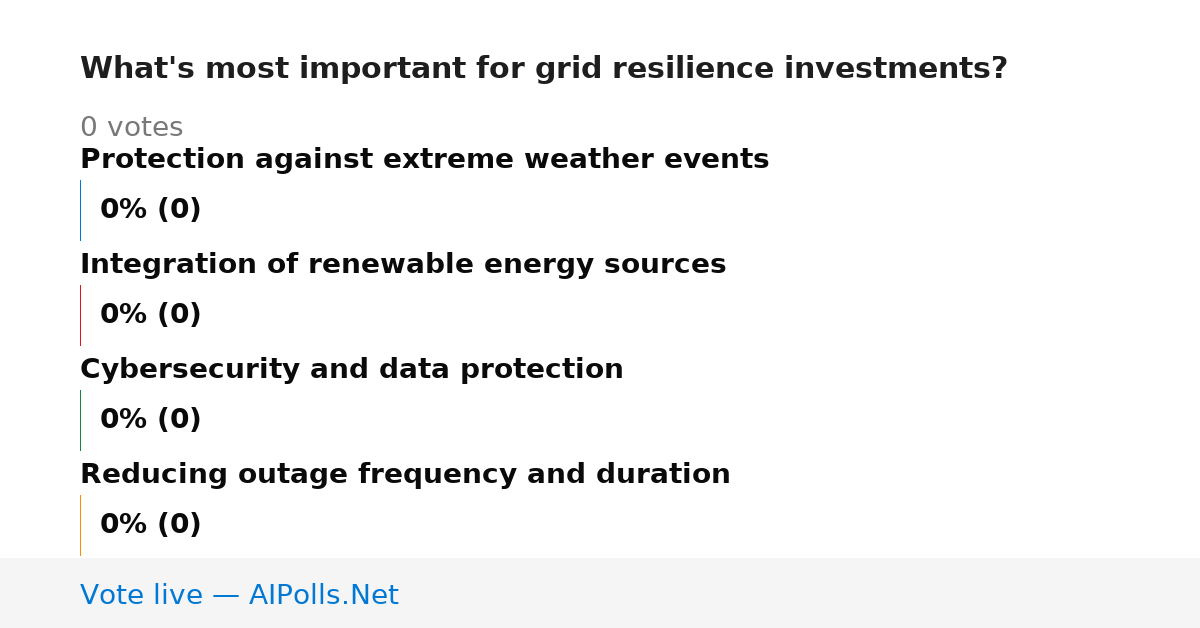 What's most important for grid resilience investments?

0 votes

Protection against extreme weather events

0% (0)

Integration of renewable energy sources

0% (0)

Cybersecurity and data protection

0% (0)

Reducing outage frequency and duration

0% (0)

Vote live — AIPolls.Net